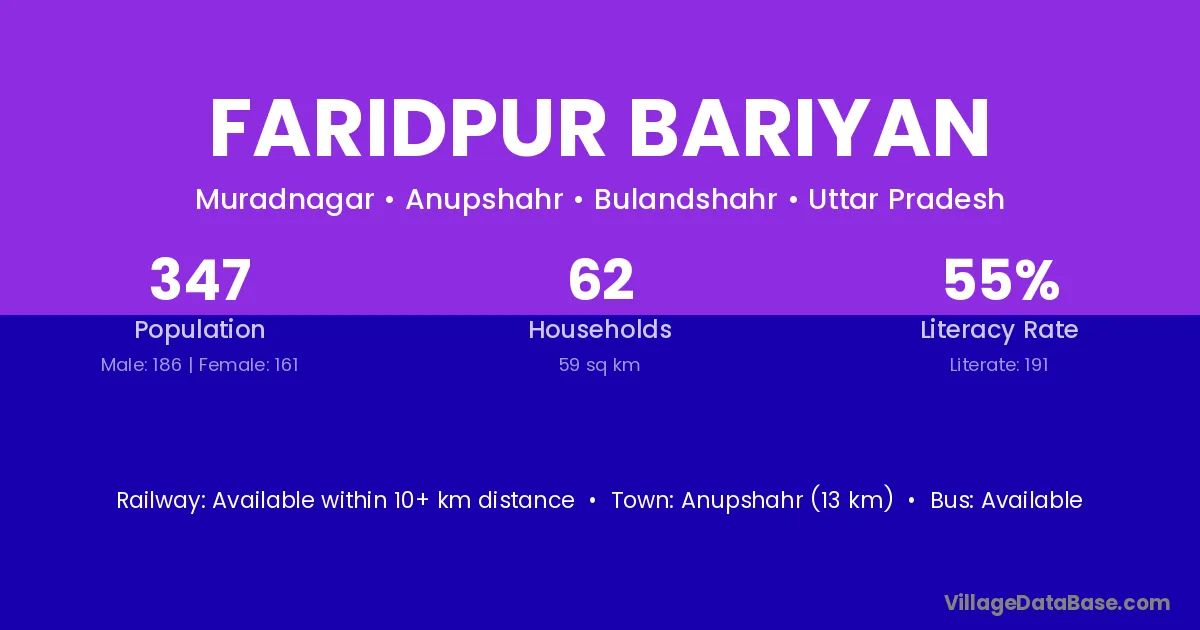 FARIDPUR BARIYAN

Muradnagar • Anupshahr • Bulandshahr • Uttar Pradesh

347
Population
Male: 186 | Female: 161

62
Households
59 sq km

55%
Literacy Rate
Literate: 191

Railway: Available within 10+ km distance • Town: Anupshahr (13 km) • Bus: Available

VillageDataBase.com